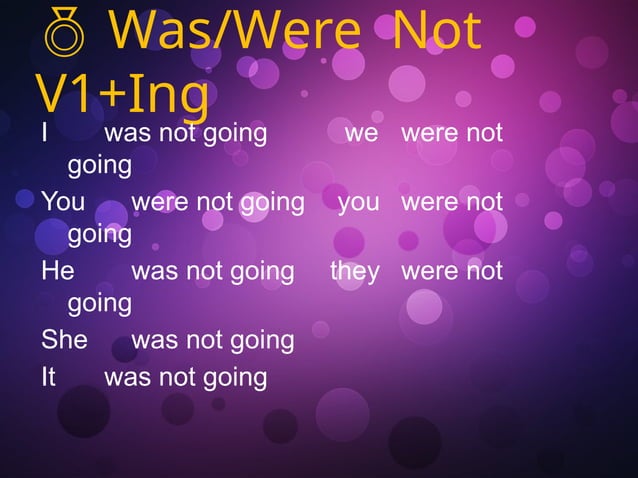 Was/Were Not V1+Ing

I was not going we were not going

You were not going you were not going

He was not going they were not going

She was not going

It was not going